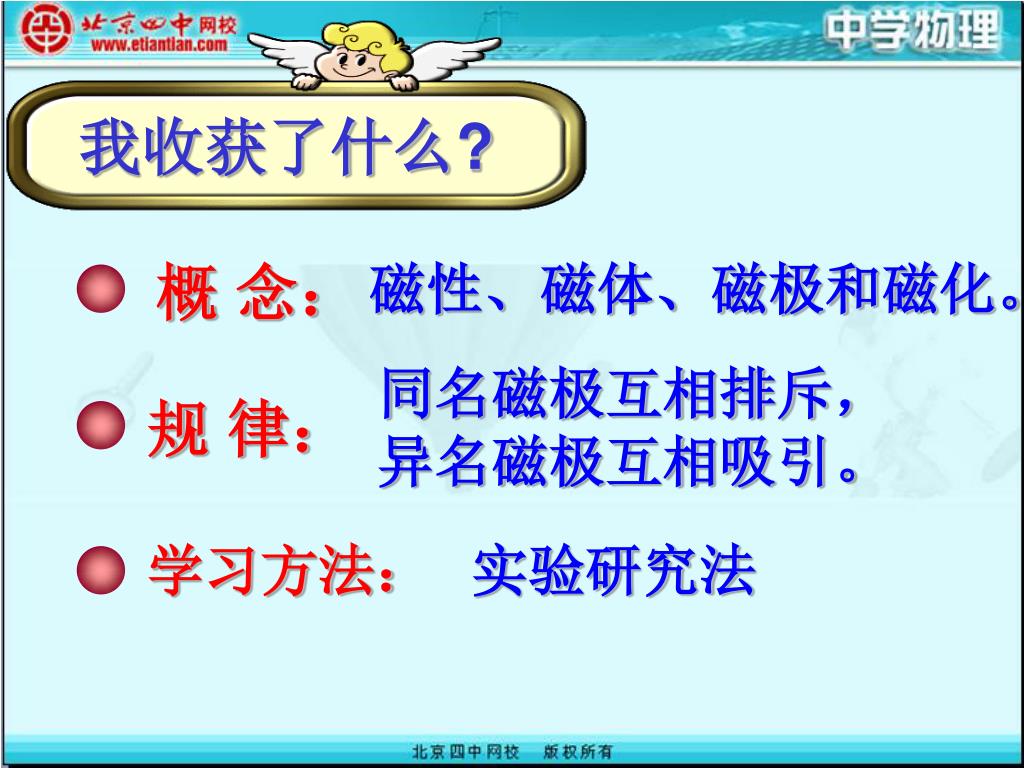 北京四中网校
www.etiantian.com

中学物理

我收获了什么?

概 念: 磁性、磁体、磁极和磁化。

规 律: 同名磁极互相排斥，
异名磁极互相吸引。

学习方法: 实验研究法

北京四中网校 版权所有